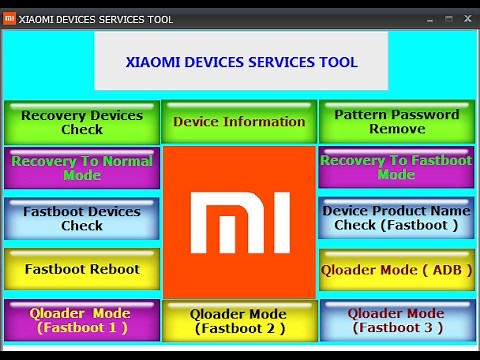 XIAOMI DEVICES SERVICES TOOL

XIAOMI DEVICES SERVICES TOOL

Recovery Devices Check

Device Information

Pattern Password Remove

Recovery To Normal Mode

Recovery To Fastboot Mode

Fastboot Devices Check

Device Product Name Check (Fastboot )

Fastboot Reboot

Qloader Mode ( ADB )

Qloader Mode (Fastboot 1 )

Qloader Mode (Fastboot 2 )

Qloader Mode (Fastboot 3 )